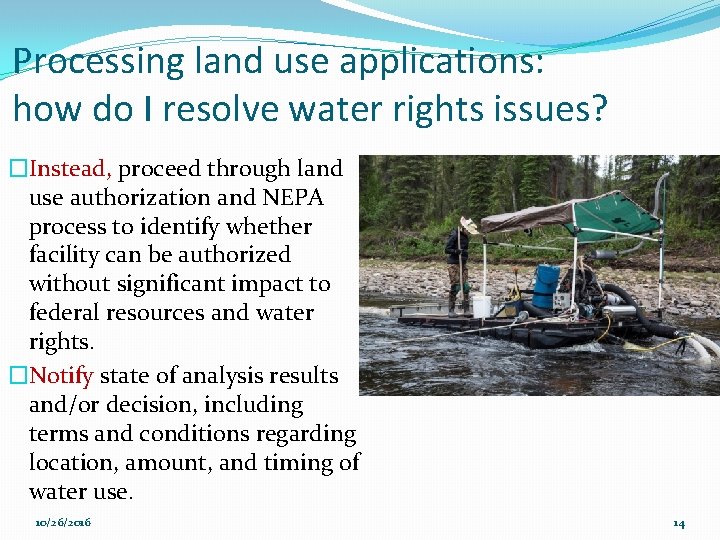 Processing land use applications: how do I resolve water rights issues?

□Instead, proceed through land use authorization and NEPA process to identify whether facility can be authorized without significant impact to federal resources and water rights.

□Notify state of analysis results and/or decision, including terms and conditions regarding location, amount, and timing of water use.

10/26/2016

14